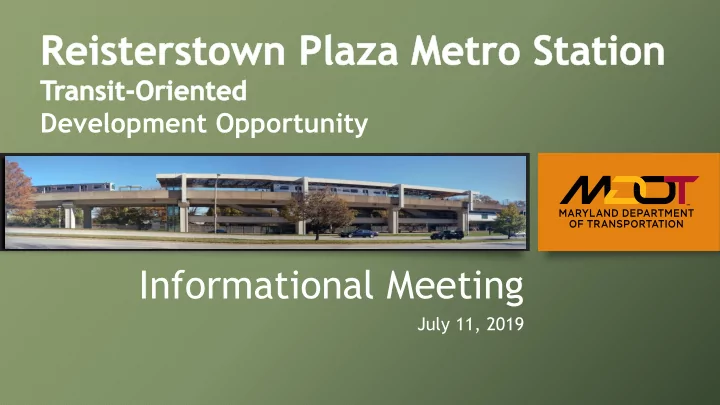 Reisterstown Plaza Metro Station
Transit-Oriented
Development Opportunity

MDOT
MARYLAND DEPARTMENT OF TRANSPORTATION

Informational Meeting
July 11, 2019